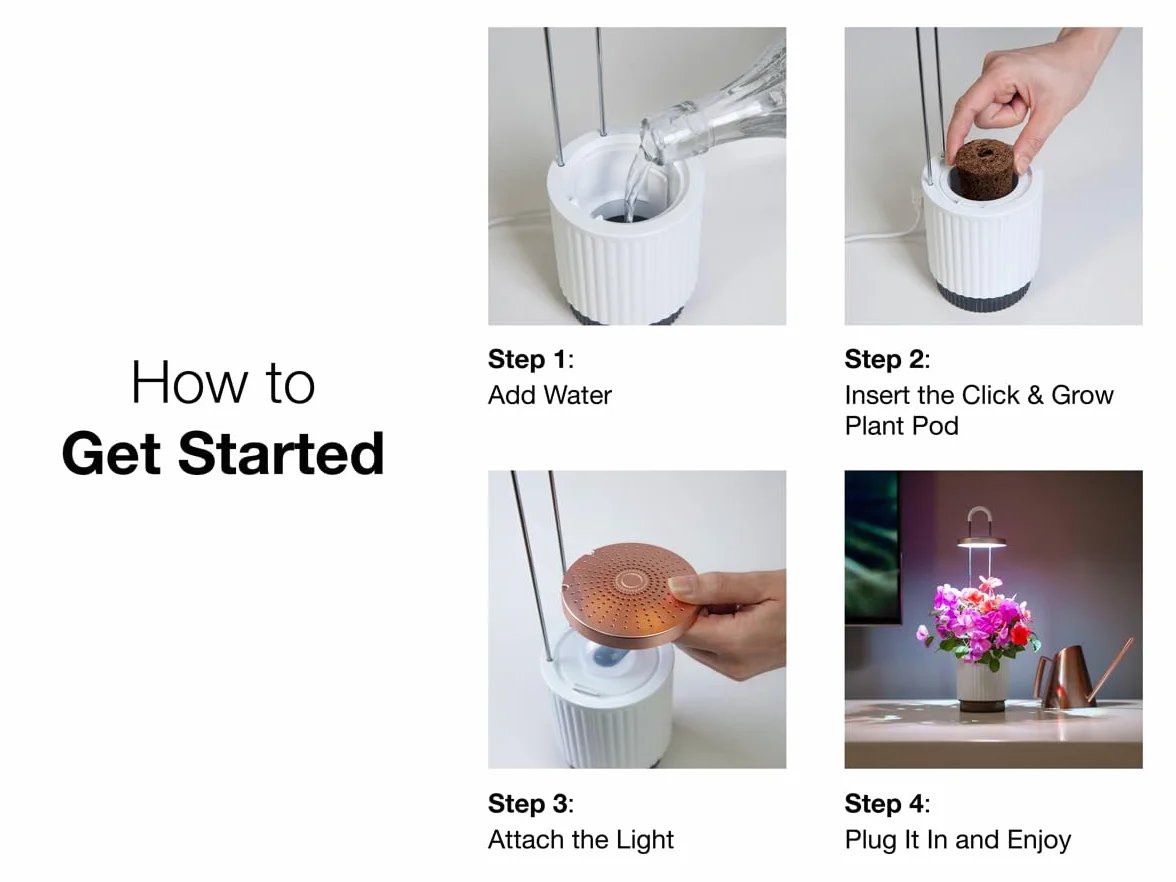 How to
Get Started

Step 1:
Add Water

Step 2:
Insert the Click & Grow Plant Pod

Step 3:
Attach the Light

Step 4:
Plug It In and Enjoy